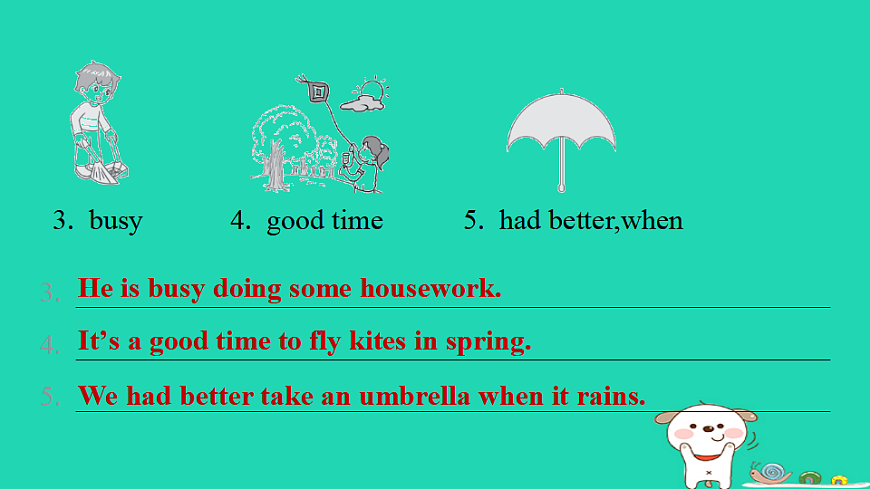 3. busy

4. good time

5. had better,when

3. He is busy doing some housework.

4. It’s a good time to fly kites in spring.

5. We had better take an umbrella when it rains.